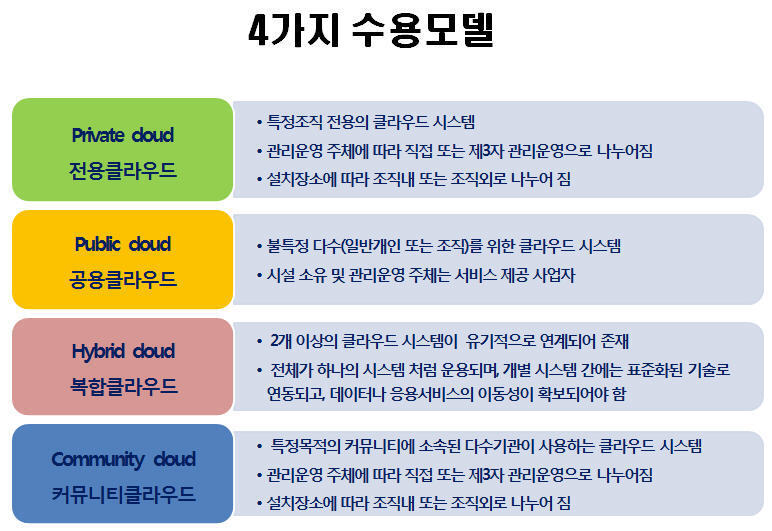 4가지 수용모델

Private cloud
전용클라우드

• 특정조직 전용의 클라우드 시스템
• 관리운영 주체에 따라 직접 또는 제3자 관리운영으로 나누어짐
• 설치장소에 따라 조직내 또는 조직외로 나누어 짐

Public cloud
공용클라우드

• 불특정 다수(일반개인 또는 조직)를 위한 클라우드 시스템
• 시설 소유 및 관리운영 주체는 서비스 제공 사업자

Hybrid cloud
복합클라우드

• 2개 이상의 클라우드 시스템이 유기적으로 연계되어 존재
• 전체가 하나의 시스템 처럼 운용되며, 개별 시스템 간에는 표준화된 기술로 연동되고, 데이터나 응용서비스의 이동성이 확보되어야 함

Community cloud
커뮤니티클라우드

• 특정목적의 커뮤니티에 소속된 다수기관이 사용하는 클라우드 시스템
• 관리운영 주체에 따라 직접 또는 제3자 관리운영으로 나누어짐
• 설치장소에 따라 조직내 또는 조직외로 나누어 짐